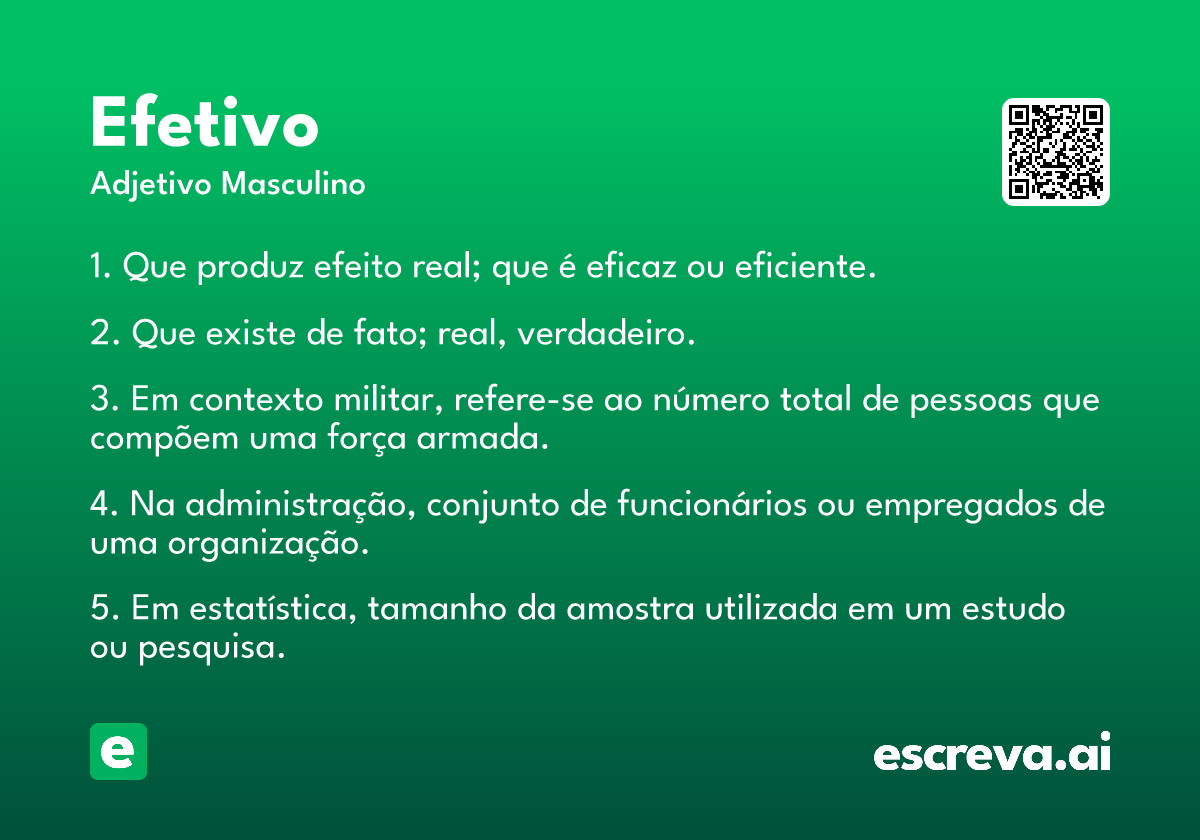 Efetivo
Adjetivo Masculino

1. Que produz efeito real; que é eficaz ou eficiente.

2. Que existe de fato; real, verdadeiro.

3. Em contexto militar, refere-se ao número total de pessoas que compõem uma força armada.

4. Na administração, conjunto de funcionários ou empregados de uma organização.

5. Em estatística, tamanho da amostra utilizada em um estudo ou pesquisa.

e

escreva.ai